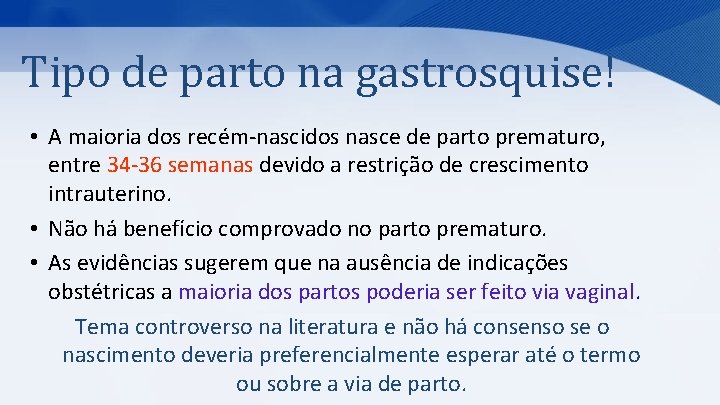 Tipo de parto na gastrosquise!

• A maioria dos recém-nascidos nasce de parto prematuro, entre 34-36 semanas devido a restrição de crescimento intrauterino.
• Não há benefício comprovado no parto prematuro.
• As evidências sugerem que na ausência de indicações obstétricas a maioria dos partos poderia ser feito via vaginal.

Tema controverso na literatura e não há consenso se o nascimento deveria preferencialmente esperar até o termo ou sobre a via de parto.